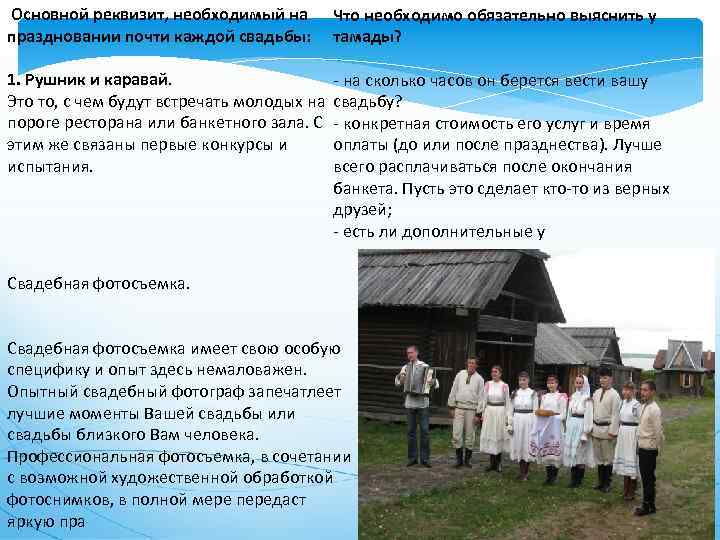 Основной реквизит, необходимый на праздновании почти каждой свадьбы:

1. Рушник и каравай.
Это то, с чем будут встречать молодых на пороге ресторана или банкетного зала. С этим же связаны первые конкурсы и испытания.

Свадебная фотосъемка.

Свадебная фотосъемка имеет свою особую специфику и опыт здесь немаловажен. Опытный свадебный фотограф запечатлеет лучшие моменты Вашей свадьбы или свадьбы близкого Вам человека. Профессиональная фотосъемка, в сочетании с возможной художественной обработкой фотоснимков, в полной мере передаст яркую пра

Что необходимо обязательно выяснить у тамады?

- на сколько часов он берется вести вашу свадьбу?
- конкретная стоимость его услуг и время оплаты (до или после празднества). Лучше всего расплачиваться после окончания банкета. Пусть это сделает кто-то из верных друзей;
- есть ли дополнительные у